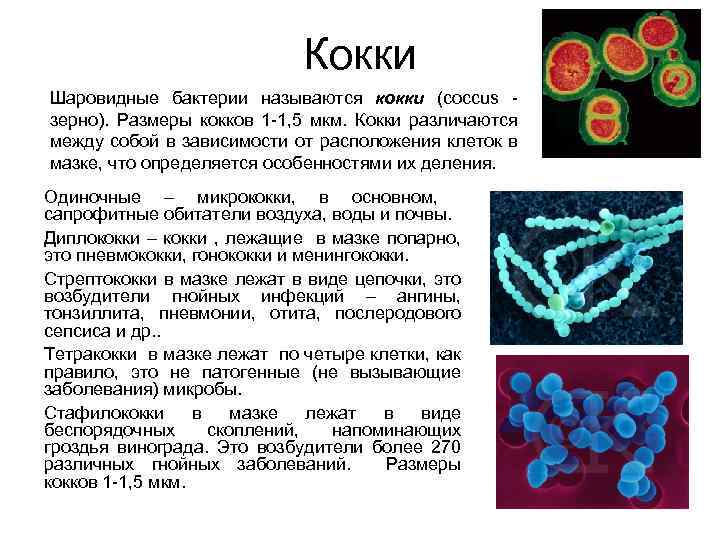 Кокки

Шаровидные бактерии называются кокки (coccus - зерно). Размеры кокков 1-1,5 мкм. Кокки различаются между собой в зависимости от расположения клеток в мазке, что определяется особенностями их деления.

Одиночные – микрококки, в основном, сапрофитные обитатели воздуха, воды и почвы.

Диплококки – кокки , лежащие в мазке попарно, это пневмококки, гонококки и менингококки.

Стрептококки в мазке лежат в виде цепочки, это возбудители гнойных инфекций – ангины, тонзиллита, пневмонии, отита, послеродового сепсиса и др..

Тетракокки в мазке лежат по четыре клетки, как правило, это не патогенные (не вызывающие заболевания) микробы.

Стафилококки в мазке лежат в виде беспорядочных скоплений, напоминающих гроздья винограда. Это возбудители более 270 различных гнойных заболеваний. Размеры кокков 1-1,5 мкм.